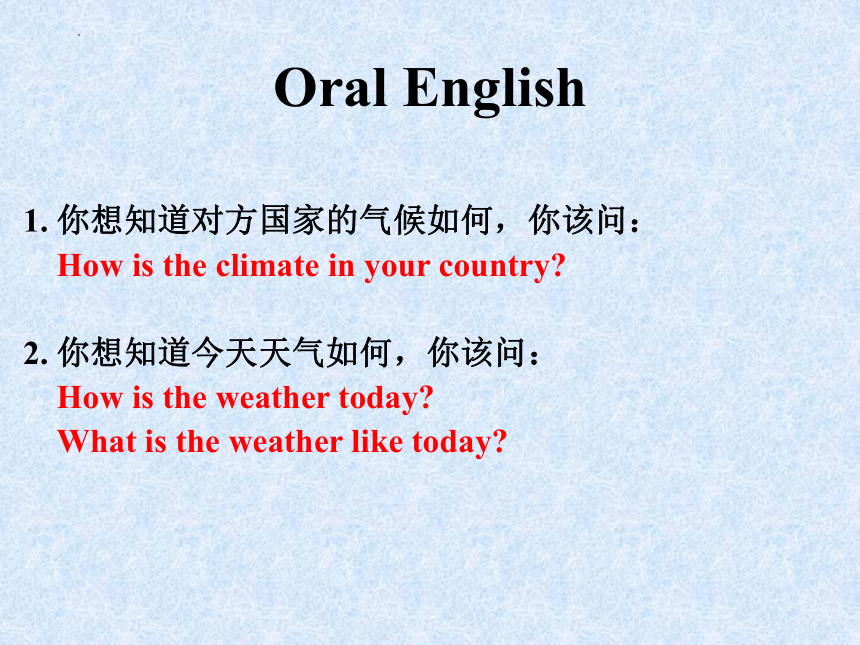 Oral English

1. 你想知道对方国家的气候如何，你该问：
How is the climate in your country?

2. 你想知道今天天气如何，你该问：
How is the weather today?
What is the weather like today?